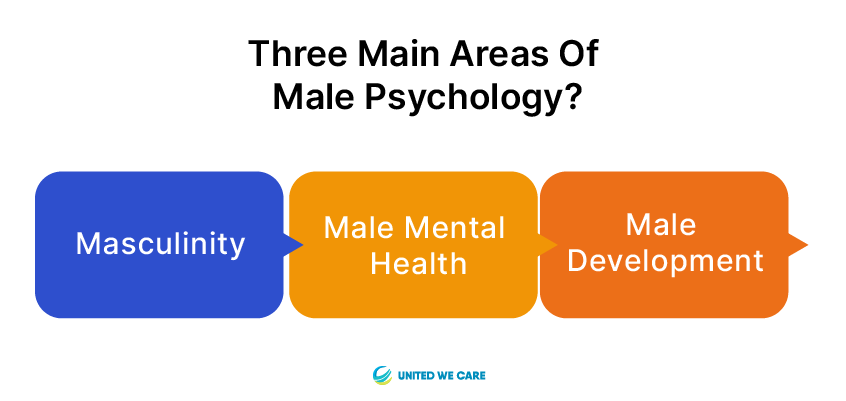 Three Main Areas Of Male Psychology?

Masculinity

Male Mental Health

Male Development

UNITED WE CARE